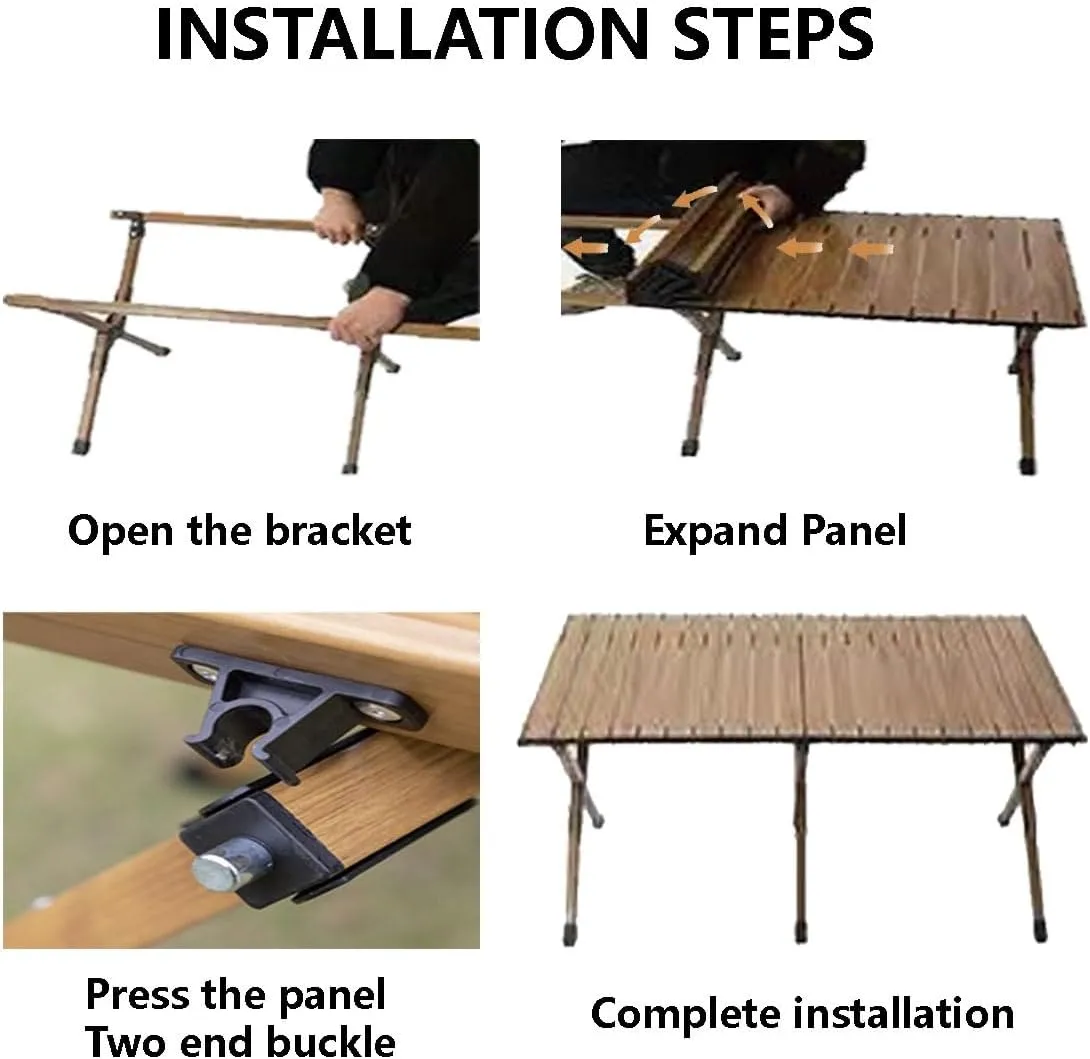 INSTALLATION STEPS

Open the bracket

Expand Panel

Press the panel
Two end buckle

Complete installation